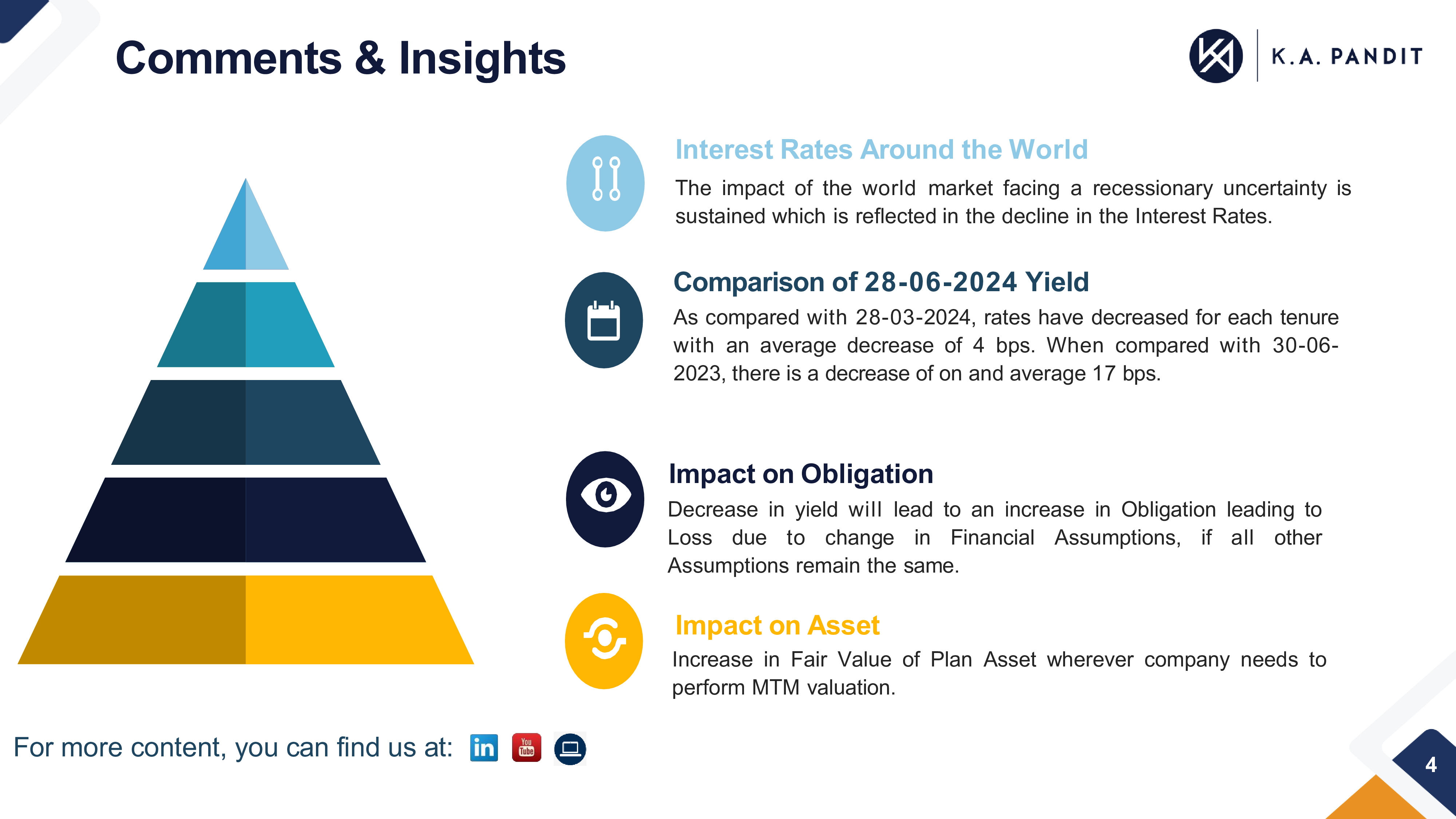 Comments & Insights

K.A. PANDIT

Interest Rates Around the World

The impact of the world market facing a recessionary uncertainty is sustained which is reflected in the decline in the Interest Rates.

Comparison of 28-06-2024 Yield

As compared with 28-03-2024, rates have decreased for each tenure with an average decrease of 4 bps. When compared with 30-06-2023, there is a decrease of on and average 17 bps.

Impact on Obligation

Decrease in yield will lead to an increase in Obligation leading to Loss due to change in Financial Assumptions, if all other Assumptions remain the same.

Impact on Asset

Increase in Fair Value of Plan Asset wherever company needs to perform MTM valuation.

For more content, you can find us at: in You Tube

4